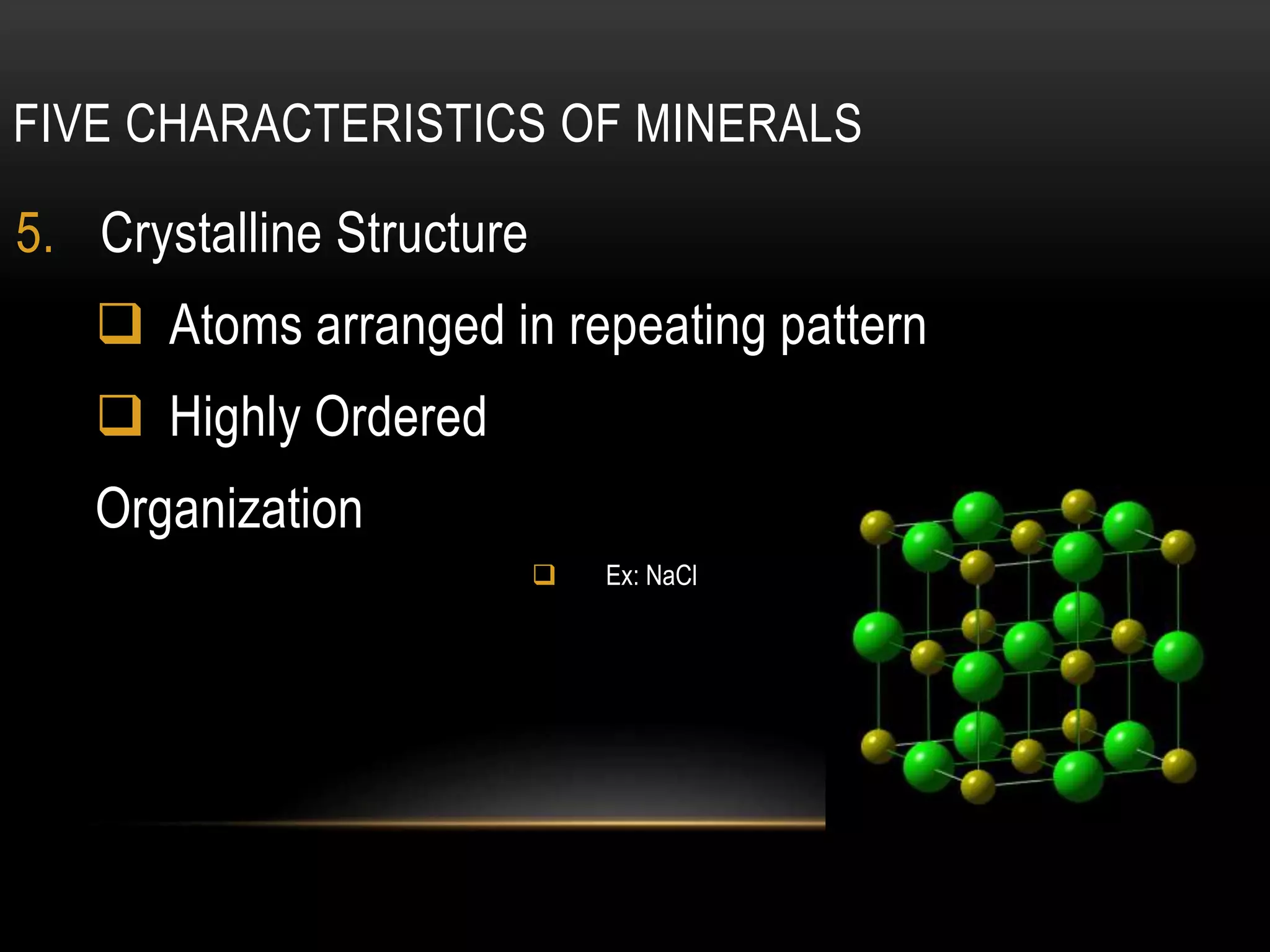 FIVE CHARACTERISTICS OF MINERALS

5. Crystalline Structure

❑ Atoms arranged in repeating pattern

❑ Highly Ordered

Organization

❑ Ex: NaCl